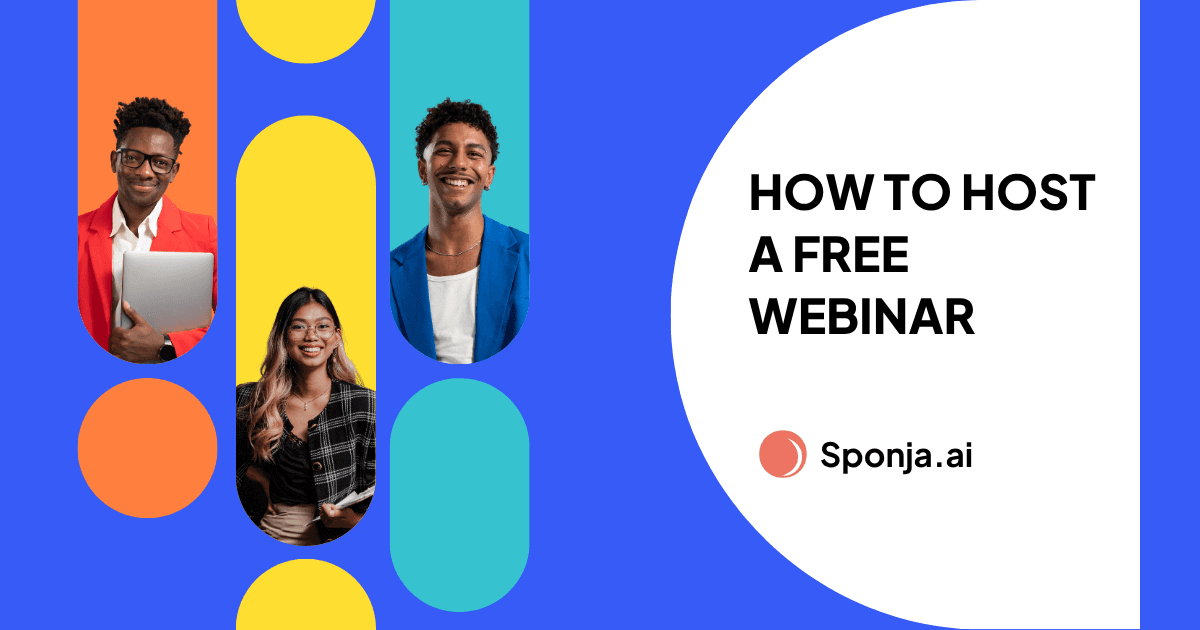 HOW TO HOST A FREE WEBINAR

Sponja.ai